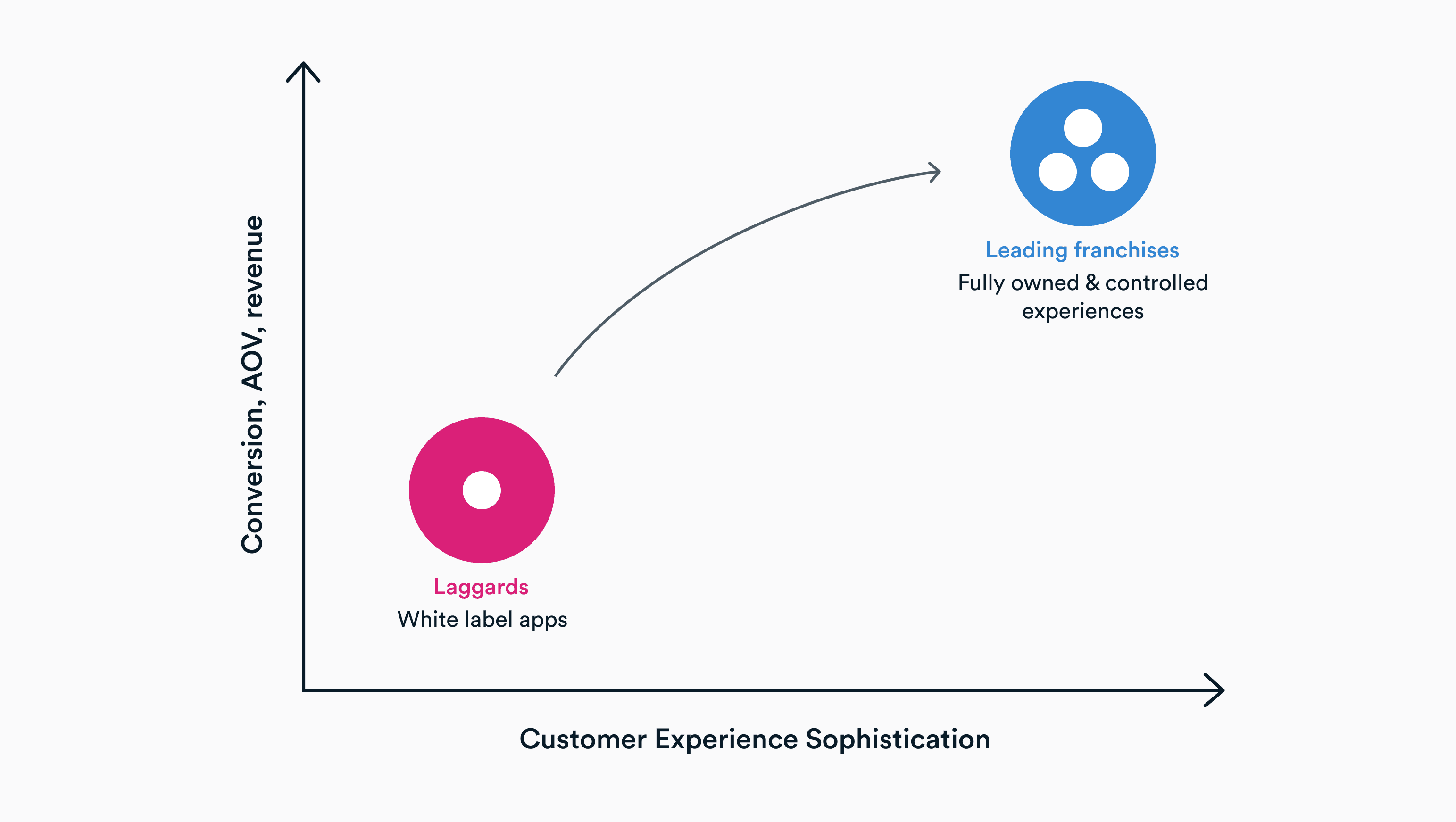 Conversion, AOV, revenue

Leading franchises
Fully owned & controlled experiences

Laggards
White label apps

Customer Experience Sophistication